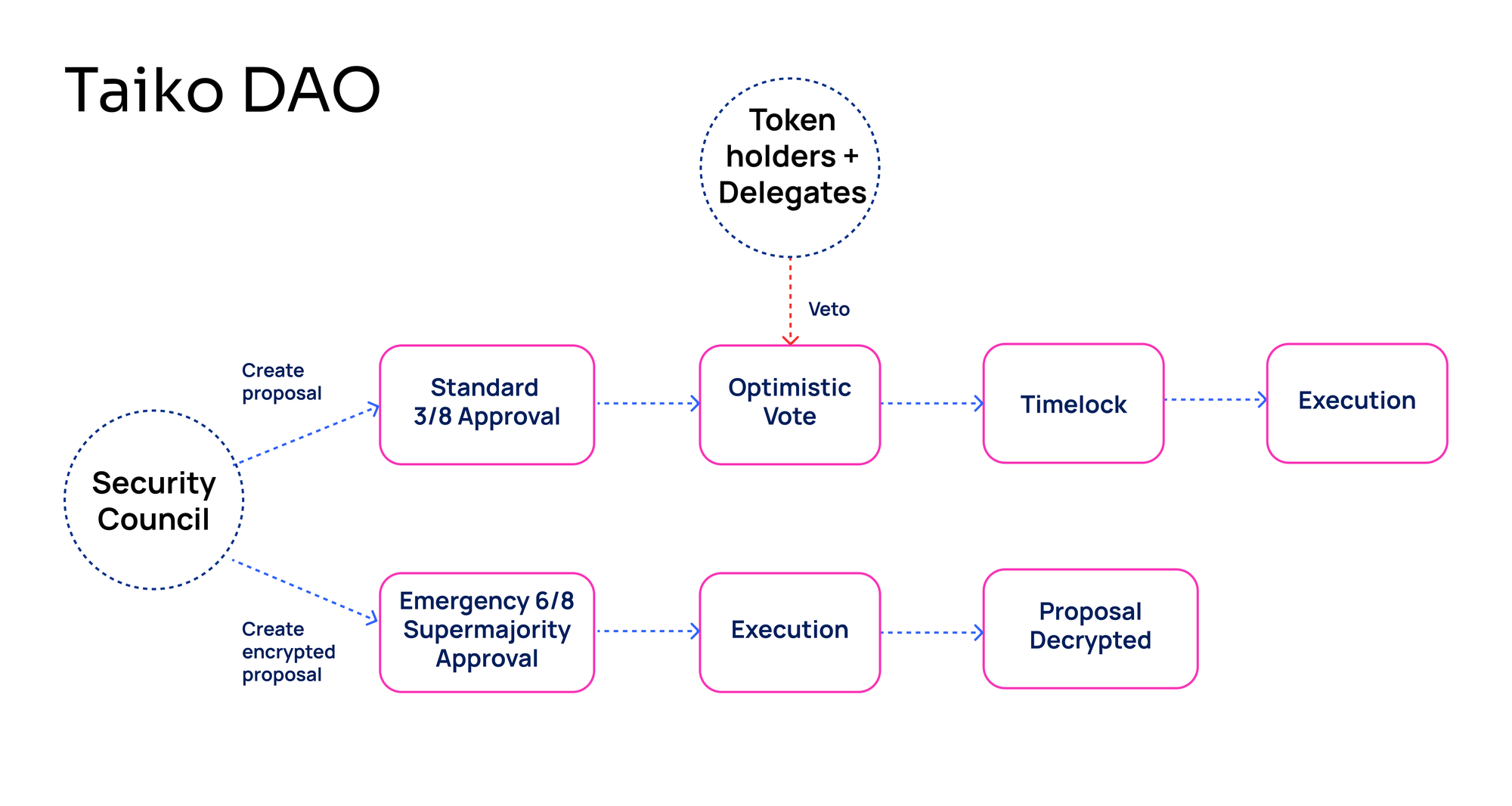 Taiko DAO

Token holders + Delegates

Veto

Security Council

Create proposal

Standard 3/8 Approval

Optimistic Vote

Timelock

Execution

Create encrypted proposal

Emergency 6/8 Supermajority Approval

Execution

Proposal Decrypted